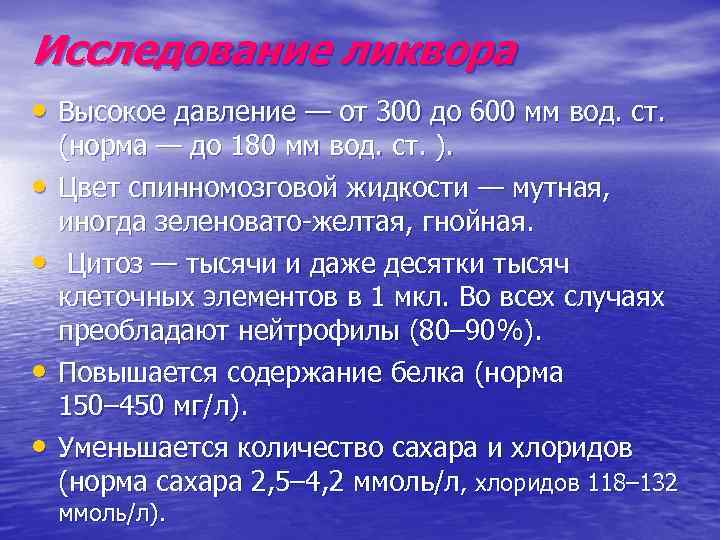 Исследование ликвора

• Высокое давление — от 300 до 600 мм вод. ст. (норма — до 180 мм вод. ст. ).
• Цвет спинномозговой жидкости — мутная, иногда зеленовато-желтая, гнойная.
• Цитоз — тысячи и даже десятки тысяч клеточных элементов в 1 мкл. Во всех случаях преобладают нейтрофилы (80–90%).
• Повышается содержание белка (норма 150–450 мг/л).
• Уменьшается количество сахара и хлоридов (норма сахара 2,5–4,2 ммоль/л, хлоридов 118–132 ммоль/л).